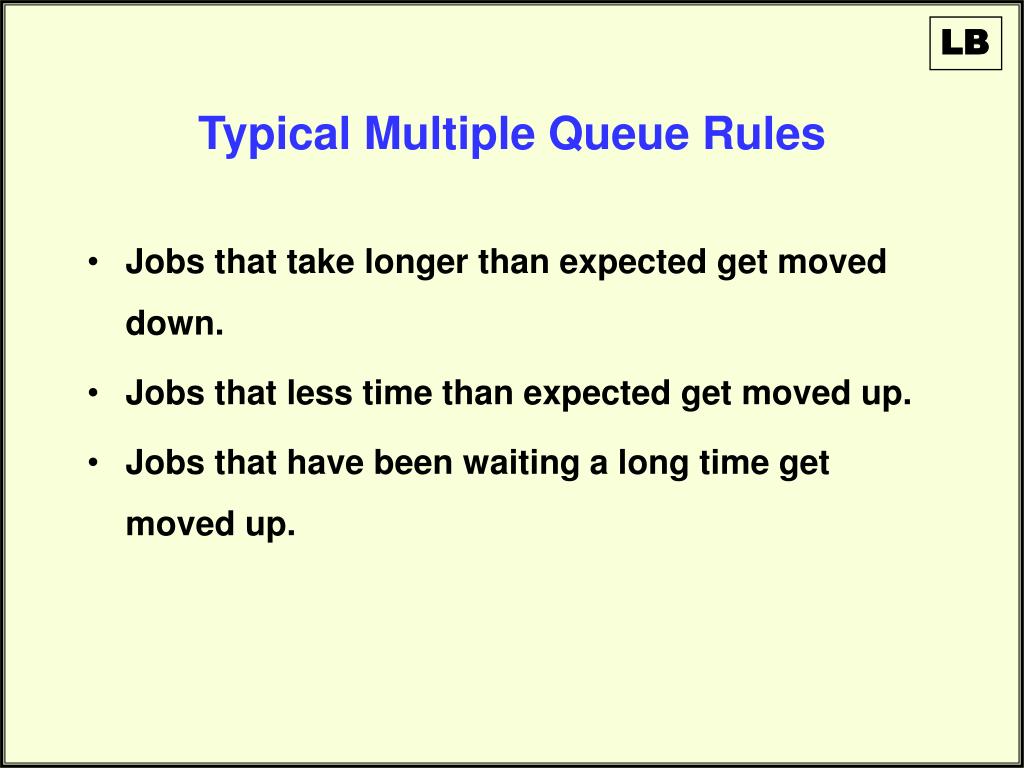 LB

Typical Multiple Queue Rules

• Jobs that take longer than expected get moved down.

• Jobs that less time than expected get moved up.

• Jobs that have been waiting a long time get moved up.